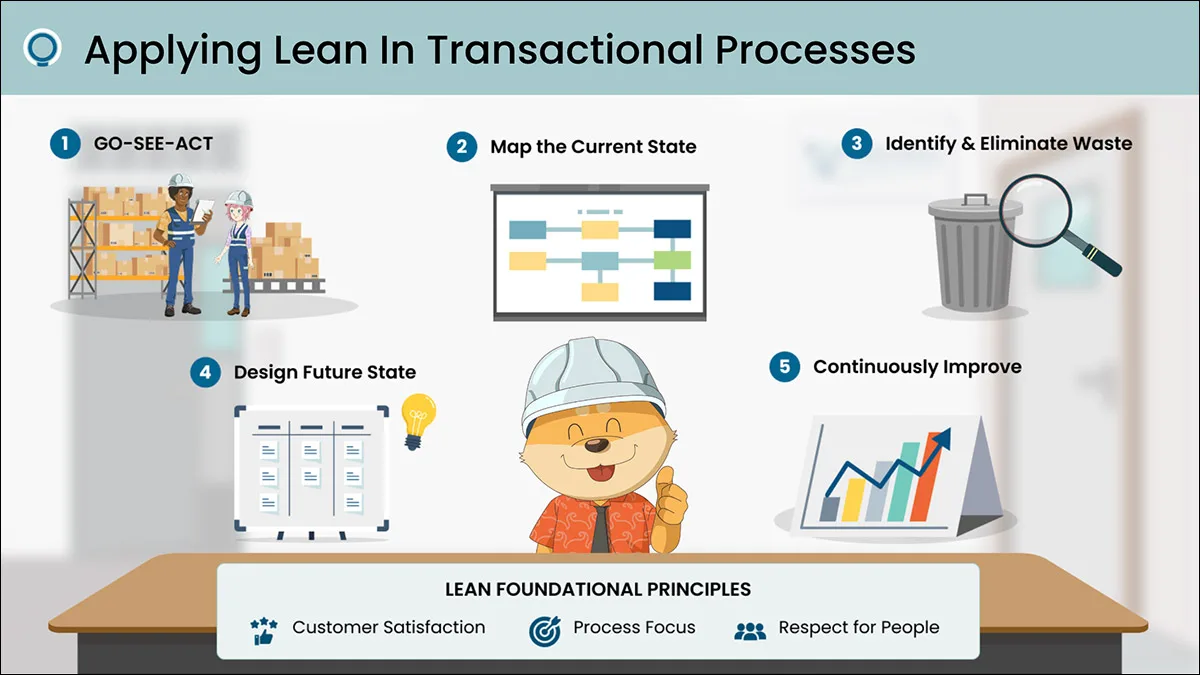 Applying Lean In Transactional Processes

1 GO-SEE-ACT

2 Map the Current State

3 Identify & Eliminate Waste

4 Design Future State

5 Continuously Improve

LEAN FOUNDATIONAL PRINCIPLES

Customer Satisfaction

Process Focus

Respect for People